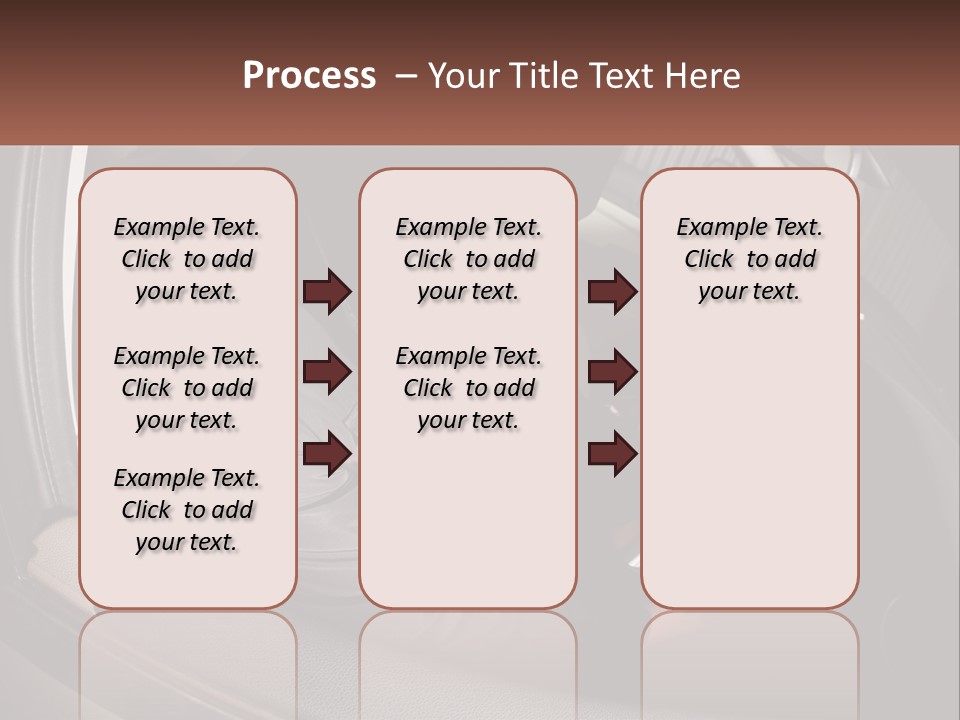 Process – Your Title Text Here

Example Text. Click to add your text.

Example Text. Click to add your text.

Example Text. Click to add your text.

Example Text. Click to add your text.

Example Text. Click to add your text.

Example Text. Click to add your text.